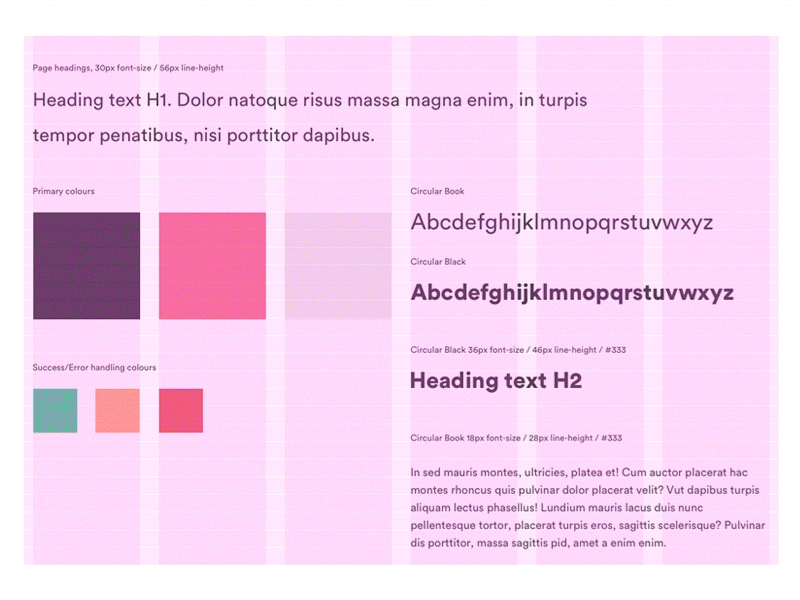 Page headings, 30px font-size / 56px line-height

Heading text H1. Dolor natoque risus massa magna enim, in turpis tempor penatibus, nisi porttitor dapibus.

Primary colours

Success/Error handling colours

Circular Book

Abcdefghijklmnopqrstuvwxyz

Circular Black

Abcdefghijklmnopqrstuvwxyz

Circular Black 36px font-size / 46px line-height / #333

Heading text H2

Circular Book 18px font-size / 28px line-height / #333

In sed mauris montes, ultricies, platea et! Cum auctor placerat hac montes rhoncus quis pulvinar dolor placerat velit? Vut dapibus turpis aliquam lectus phasellus! Lundium mauris lacus duis nunc pellentesque tortor, placerat turpis eros, sagittis scelerisque? Pulvinar dis porttitor, massa sagittis pid, amet a enim enim.